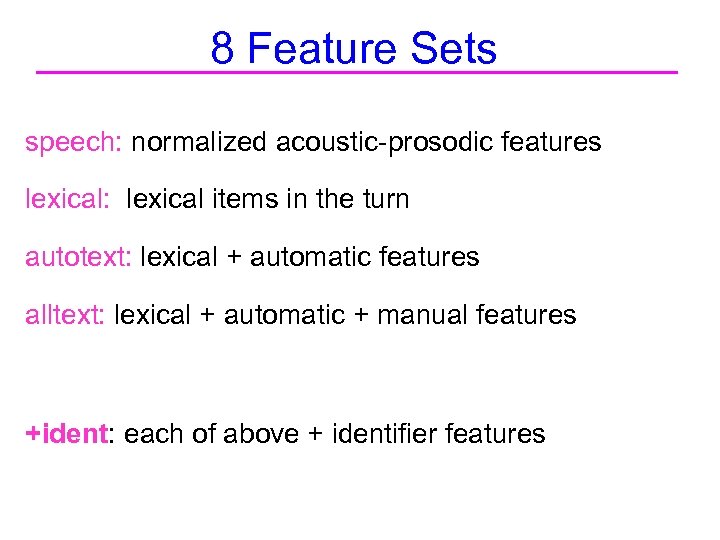 8 Feature Sets

speech: normalized acoustic-prosodic features

lexical: lexical items in the turn

autotext: lexical + automatic features

alltext: lexical + automatic + manual features

+ident: each of above + identifier features